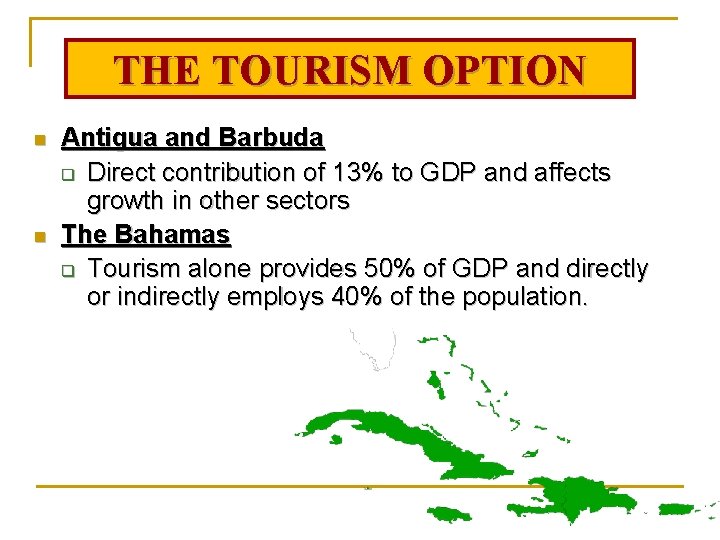 THE TOURISM OPTION

Antigua and Barbuda

Direct contribution of 13% to GDP and affects growth in other sectors

The Bahamas

Tourism alone provides 50% of GDP and directly or indirectly employs 40% of the population.